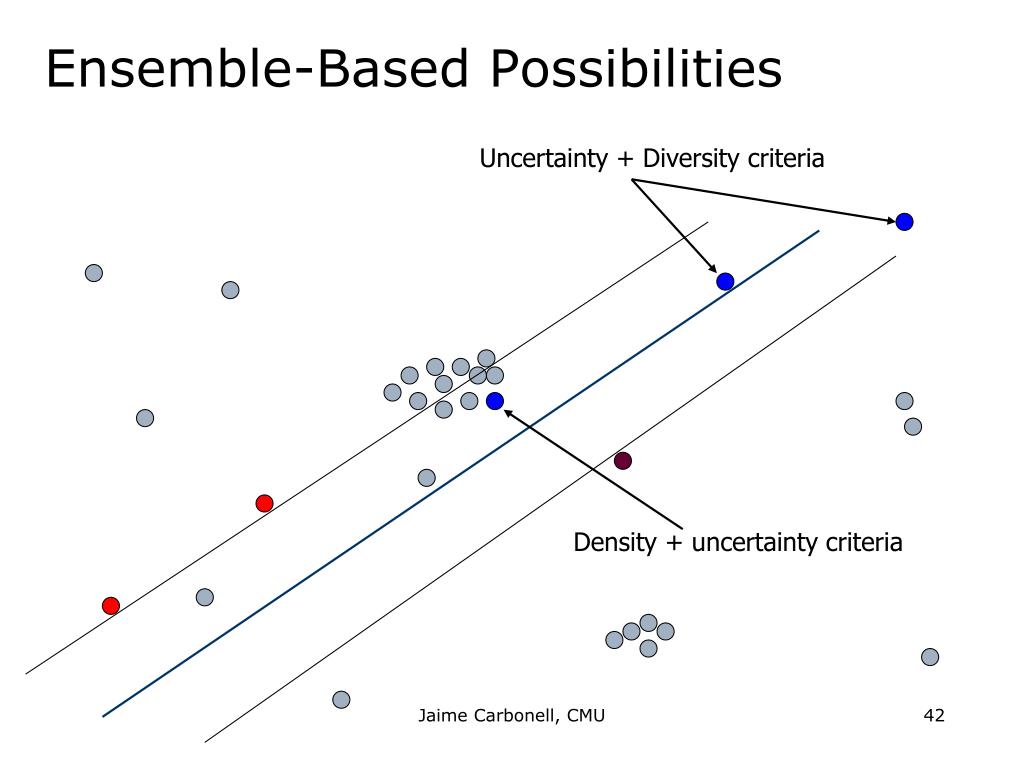 Ensemble-Based Possibilities

Uncertainty + Diversity criteria

Density + uncertainty criteria

Jaime Carbonell, CMU

42